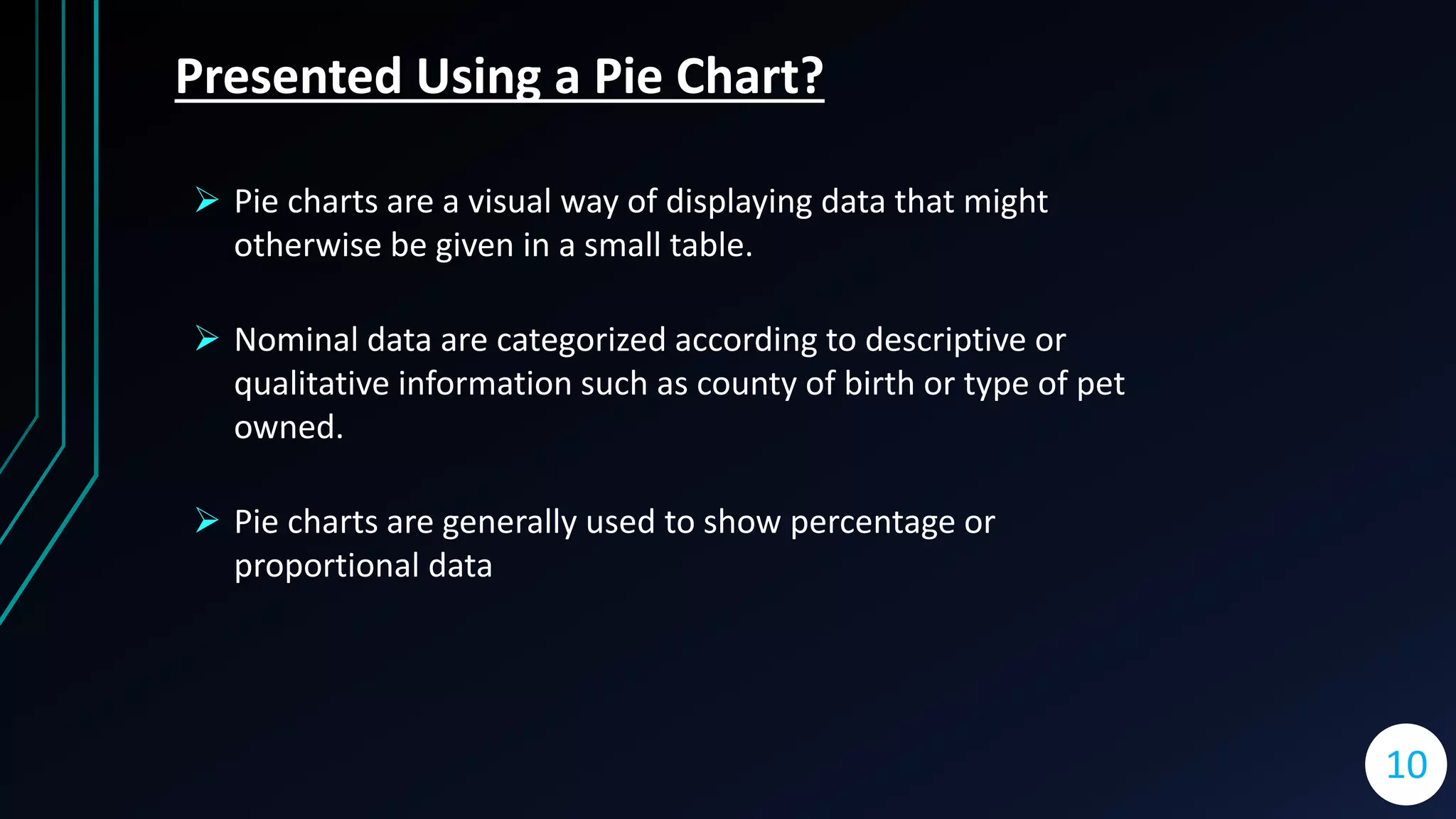 Presented Using a Pie Chart?

➢ Pie charts are a visual way of displaying data that might otherwise be given in a small table.

➢ Nominal data are categorized according to descriptive or qualitative information such as county of birth or type of pet owned.

➢ Pie charts are generally used to show percentage or proportional data

10